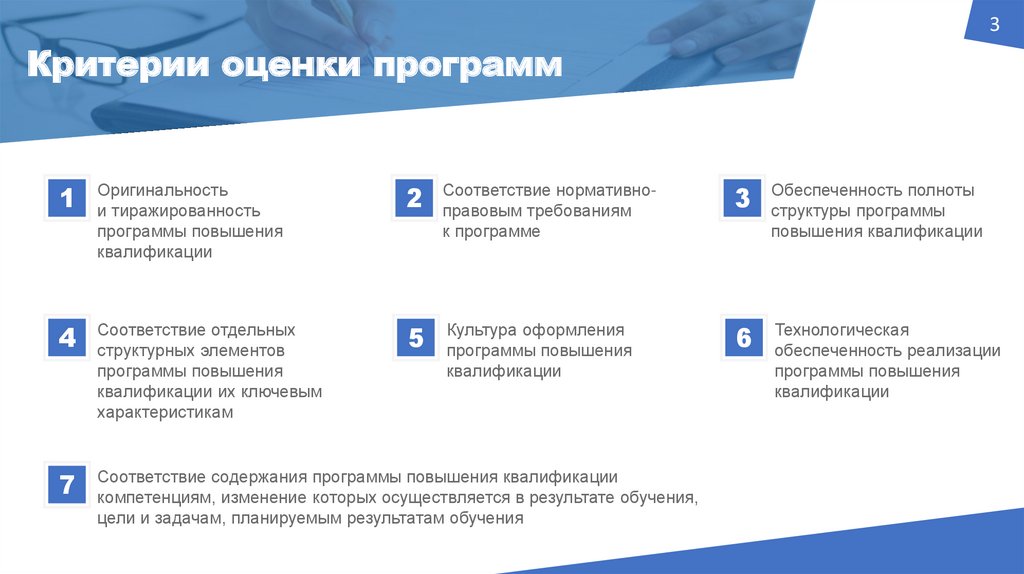 3

Критерии оценки программ

1
Оригинальность и тиражированность программы повышения квалификации

2
Соответствие нормативно-правовым требованиям к программе

3
Обеспеченность полноты структуры программы повышения квалификации

4
Соответствие отдельных структурных элементов программы повышения квалификации их ключевым характеристикам

5
Культура оформления программы повышения квалификации

6
Технологическая обеспеченность реализации программы повышения квалификации

7
Соответствие содержания программы повышения квалификации компетенциям, изменение которых осуществляется в результате обучения, цели и задачам, планируемым результатам обучения